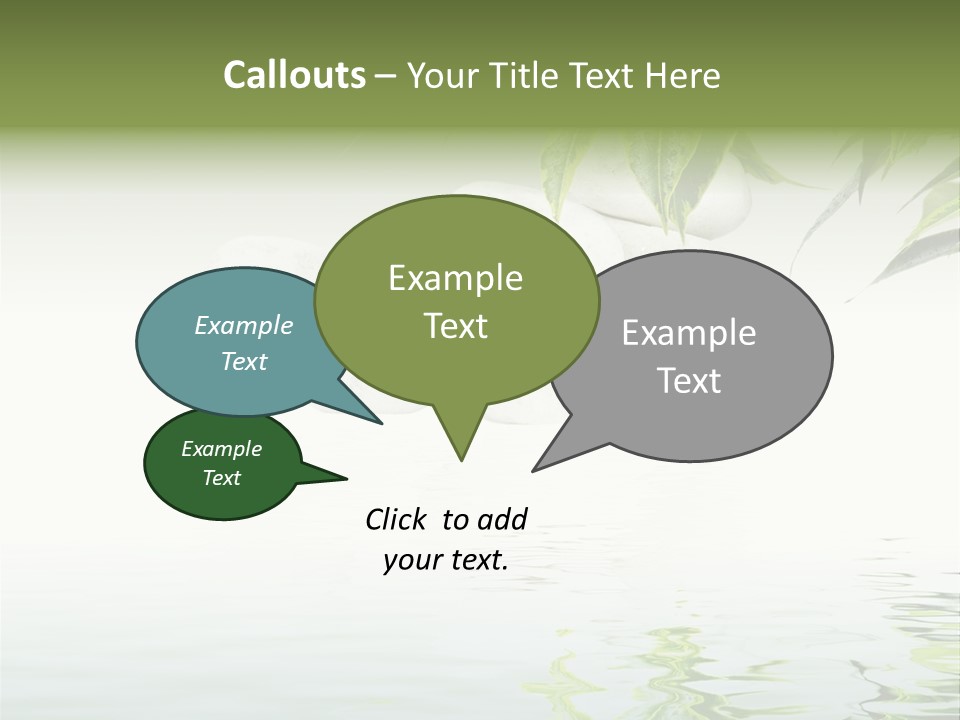 Callouts – Your Title Text Here

Example Text

Example Text

Example Text

Example Text

Click to add your text.